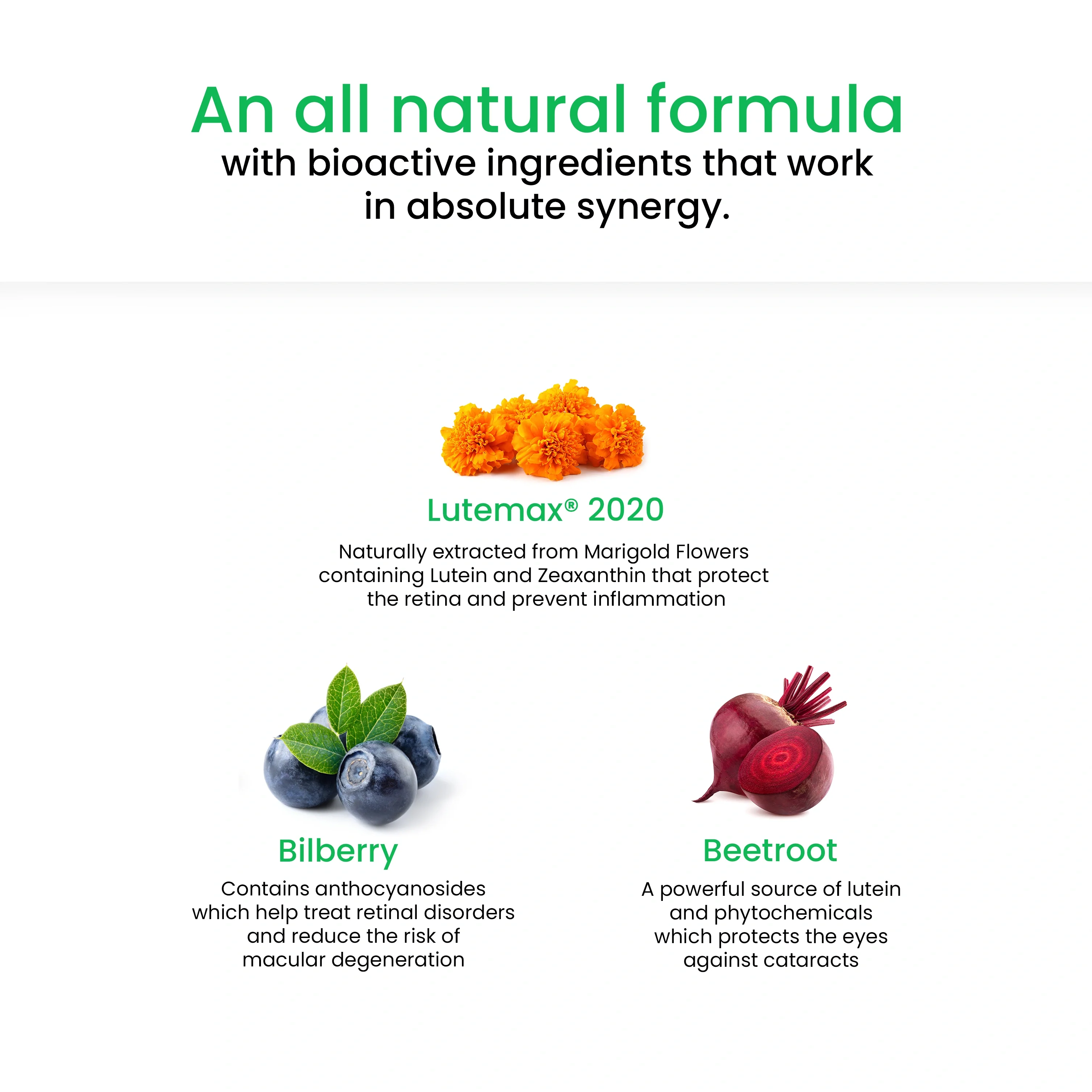 An all natural formula

with bioactive ingredients that work in absolute synergy.

Lutemax® 2020

Naturally extracted from Marigold Flowers containing Lutein and Zeaxanthin that protect the retina and prevent inflammation

Bilberry

Contains anthocyanosides which help treat retinal disorders and reduce the risk of macular degeneration

Beetroot

A powerful source of lutein and phytochemicals which protects the eyes against cataracts